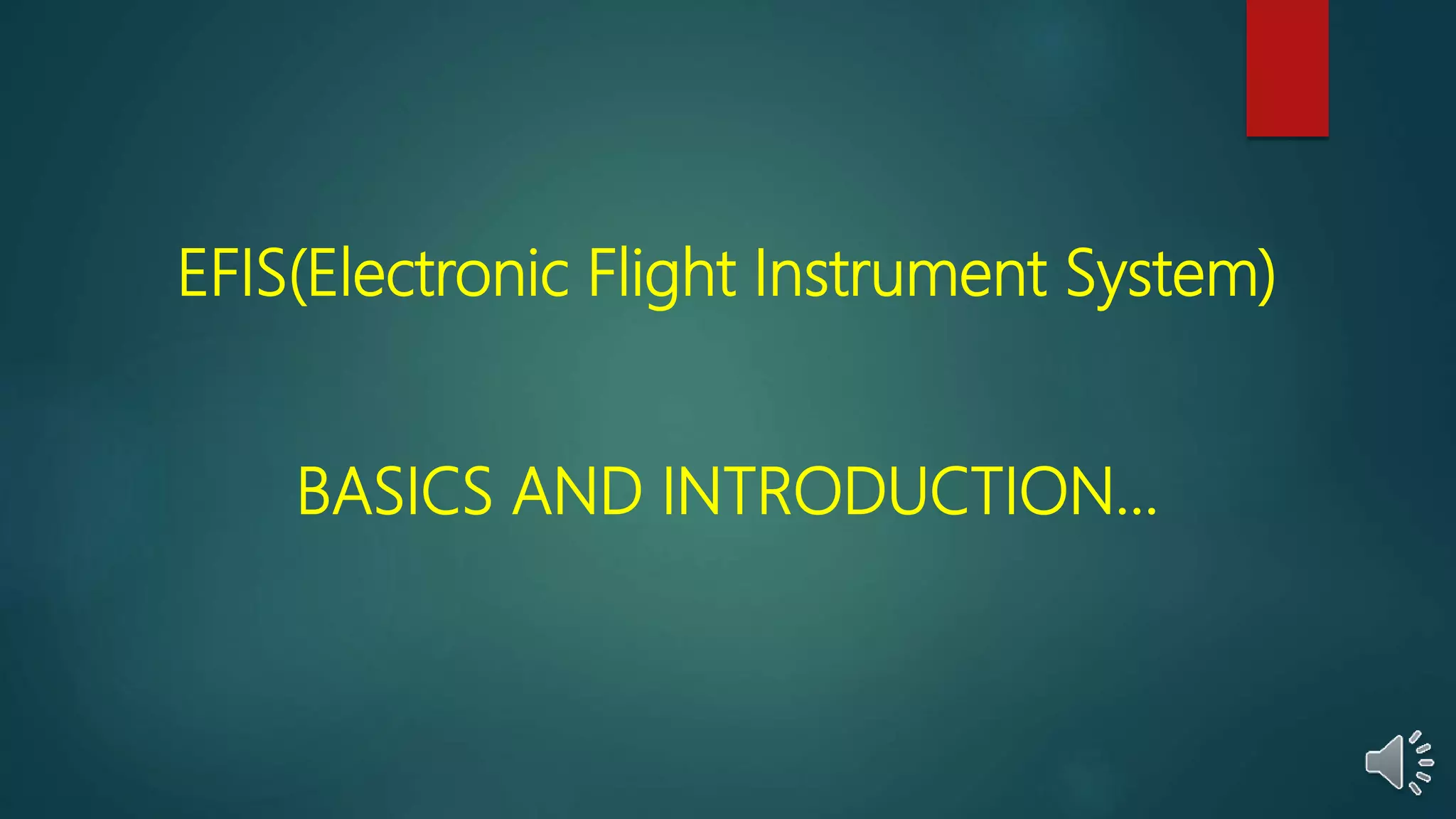 EFIS(Electronic Flight Instrument System)

BASICS AND INTRODUCTION…